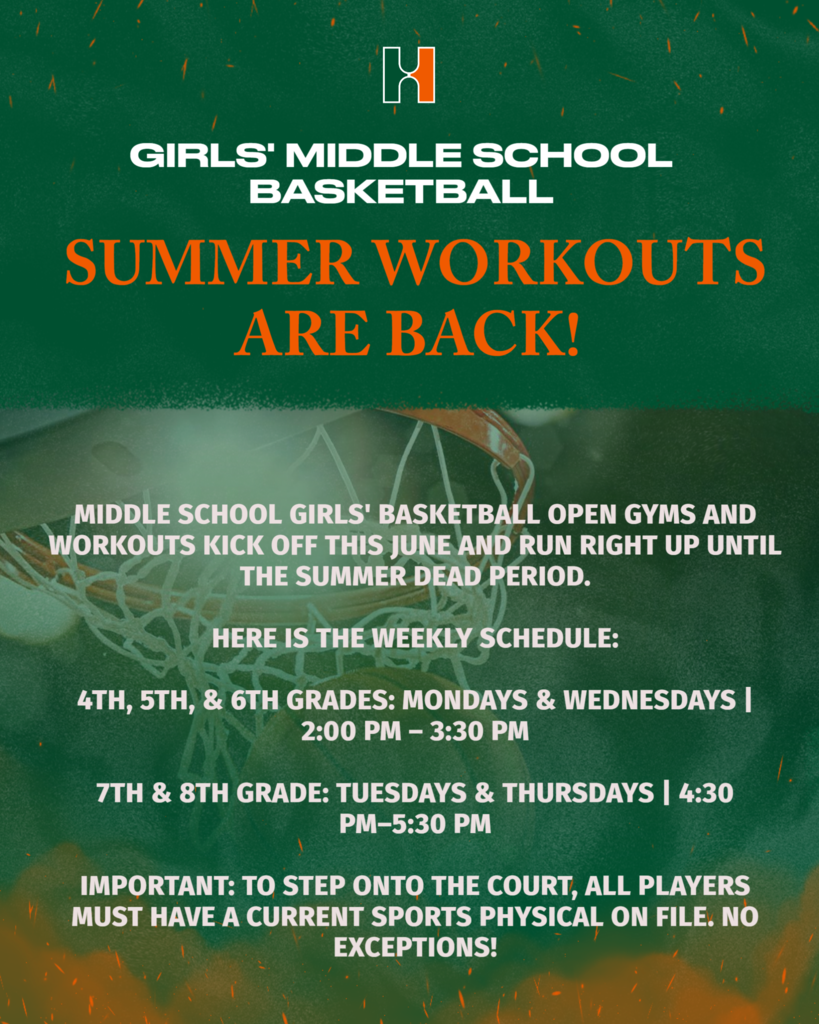 H

GIRLS' MIDDLE SCHOOL BASKETBALL

SUMMER WORKOUTS ARE BACK!

MIDDLE SCHOOL GIRLS' BASKETBALL OPEN GYMS AND WORKOUTS KICK OFF THIS JUNE AND RUN RIGHT UP UNTIL THE SUMMER DEAD PERIOD.

HERE IS THE WEEKLY SCHEDULE:

4TH, 5TH, & 6TH GRADES: MONDAYS & WEDNESDAYS | 2:00 PM – 3:30 PM

7TH & 8TH GRADE: TUESDAYS & THURSDAYS | 4:30 PM–5:30 PM

IMPORTANT: TO STEP ONTO THE COURT, ALL PLAYERS MUST HAVE A CURRENT SPORTS PHYSICAL ON FILE. NO EXCEPTIONS!